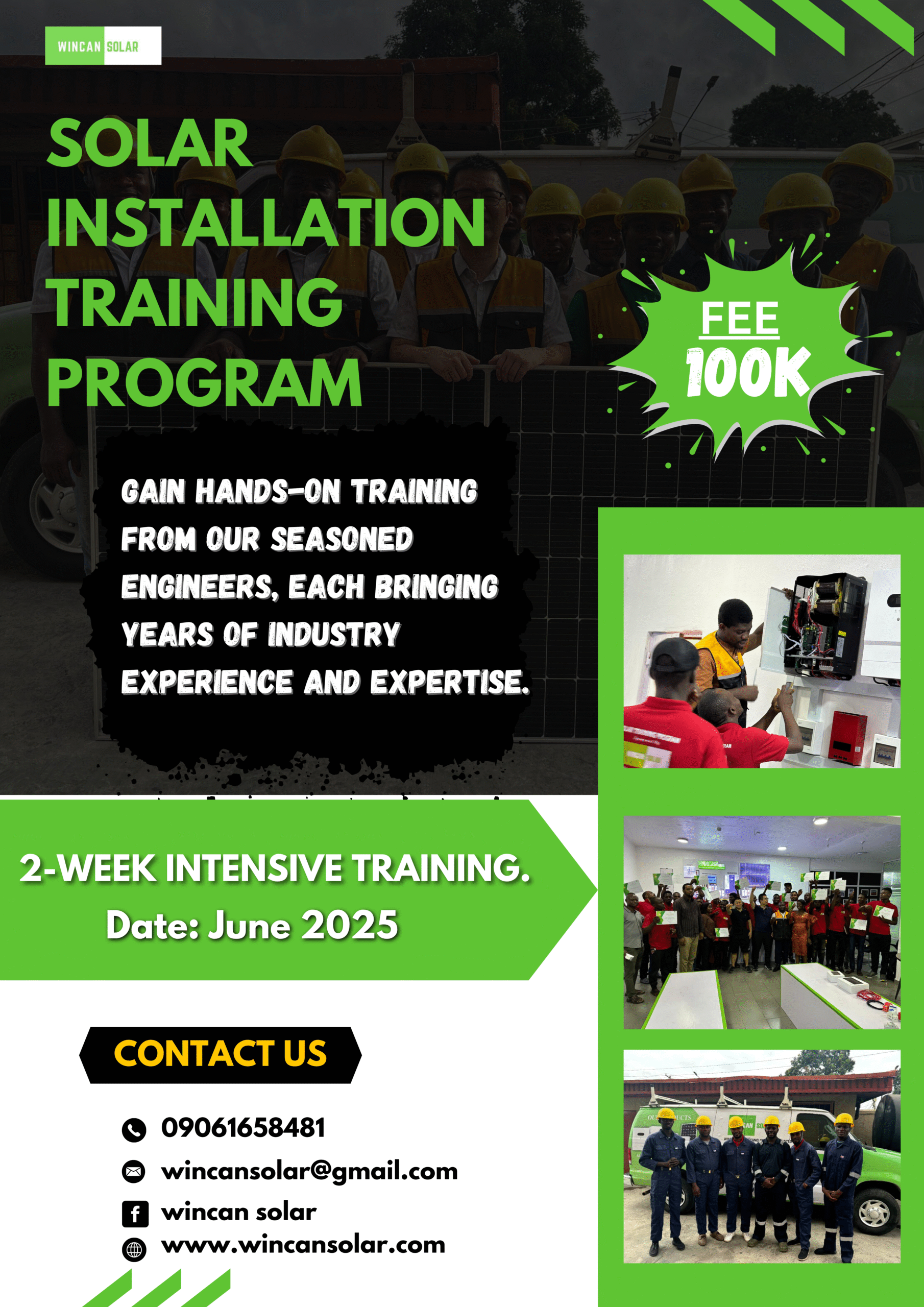 WINCAN SOLAR

SOLAR INSTALLATION TRAINING PROGRAM

FEE
100K

GAIN HANDS-ON TRAINING FROM OUR SEASONED ENGINEERS, EACH BRINGING YEARS OF INDUSTRY EXPERIENCE AND EXPERTISE.

2-WEEK INTENSIVE TRAINING.
Date: June 2025

CONTACT US

09061658481
wincansolar@gmail.com
wincan solar
www.wincansolar.com